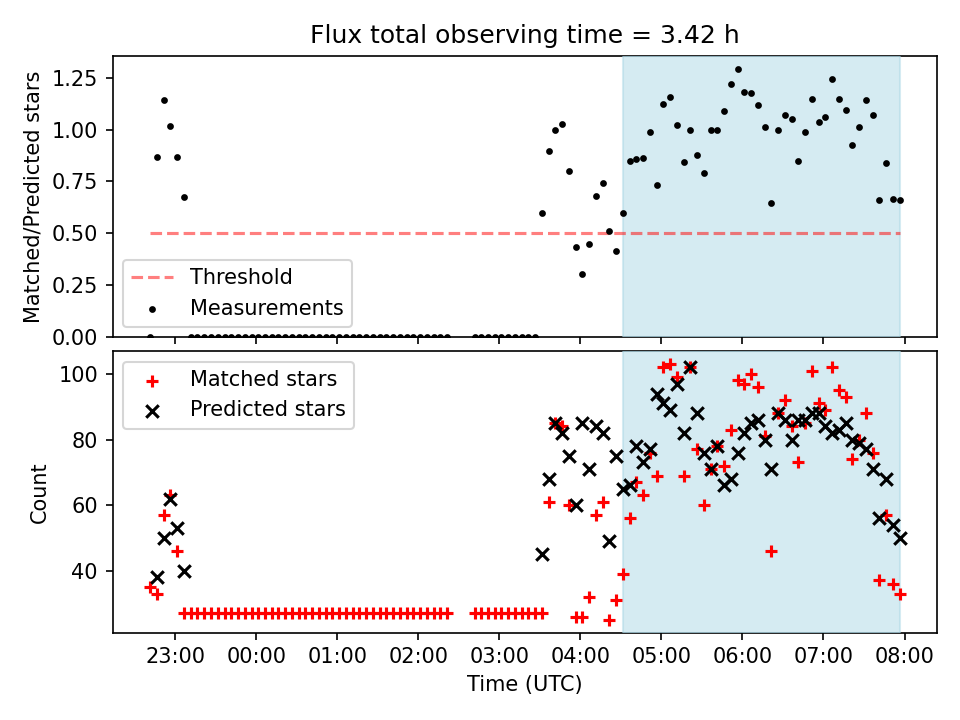 Flux total observing time = 3.42 h

Matched/Predicted stars

1.25
1.00
0.75
0.50
0.25
0.00

Threshold
Measurements

Count

100
80
60
40

Matched stars
Predicted stars

23:00
00:00
01:00
02:00
03:00
04:00
05:00
06:00
07:00
08:00

Time (UTC)